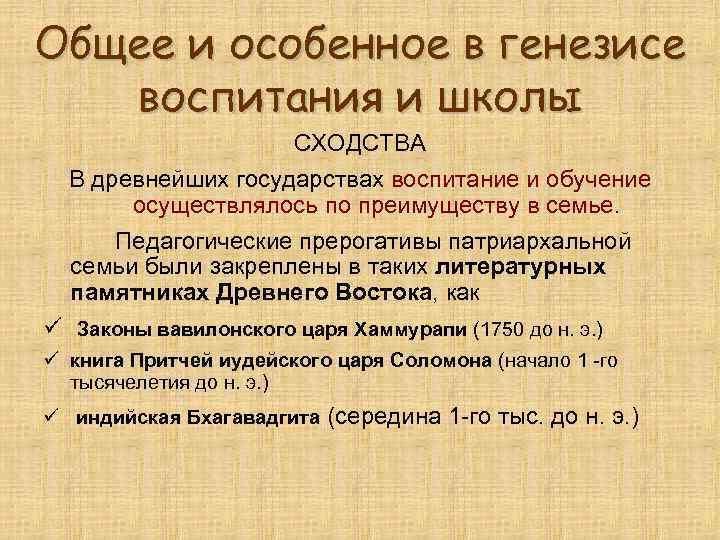 Общее и особенное в генезисе воспитания и школы

СХОДСТВА

В древнейших государствах воспитание и обучение осуществлялось по преимуществу в семье.

Педагогические прерогативы патриархальной семьи были закреплены в таких литературных памятниках Древнего Востока, как

✓ Законы вавилонского царя Хаммурапи (1750 до н. э.)

✓ книга Притчей иудейского царя Соломона (начало 1 -го тысячелетия до н. э.)

✓ индийская Бхагавадгита (середина 1-го тыс. до н. э.)